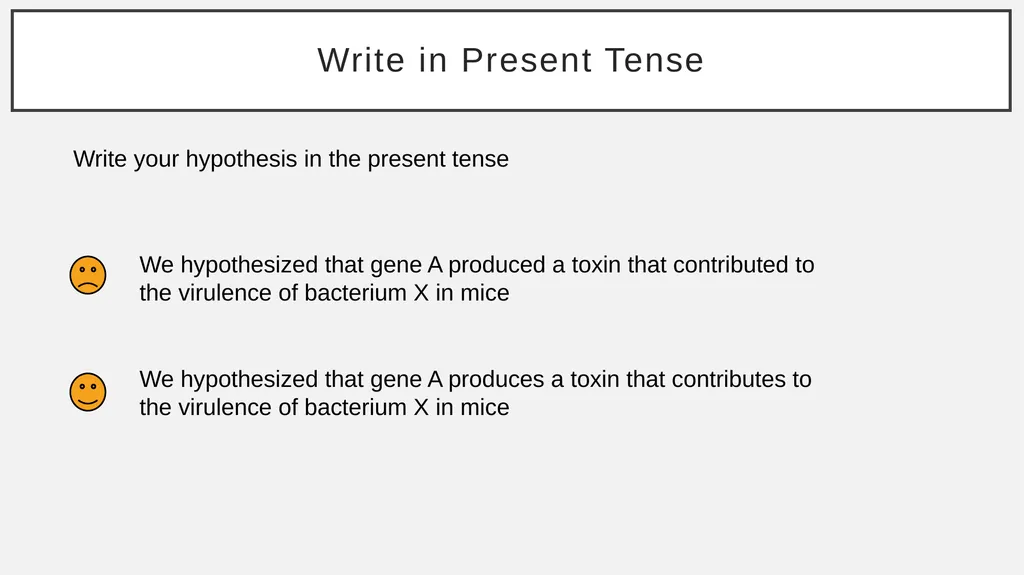 Write in Present Tense

Write your hypothesis in the present tense

We hypothesized that gene A produced a toxin that contributed to the virulence of bacterium X in mice

We hypothesized that gene A produces a toxin that contributes to the virulence of bacterium X in mice